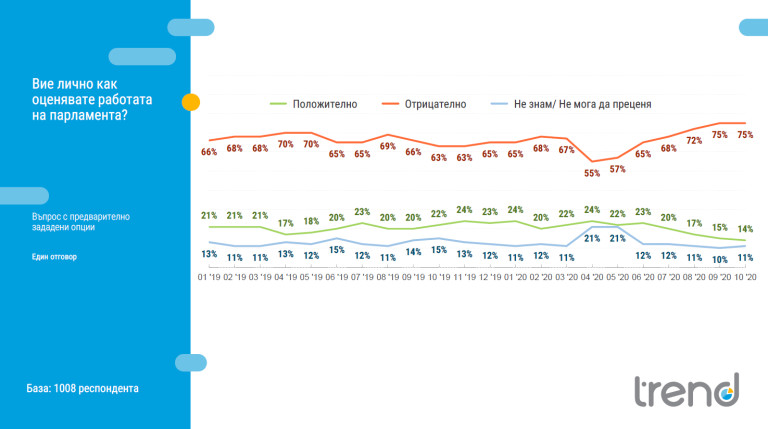 Вие лично как оценявате работата на парламента?

Въпрос с предварително зададени опции

Един отговор

База: 1008 респондента

Положително   Отрицателно   Не знам/ Не мога да преценя

66% 68% 68% 70% 70% 65% 65% 69% 66% 63% 63% 65% 65% 68% 67% 55% 57% 65% 68% 72% 75% 75%

21% 21% 21% 17% 18% 20% 23% 20% 20% 22% 24% 23% 24% 20% 22% 24% 22% 23% 20% 17% 15% 14%

13% 11% 11% 13% 12% 15% 12% 11% 14% 15% 13% 12% 11% 12% 11% 21% 21% 12% 12% 11% 10% 11%

01 '19 02 '19 03 '19 04 '19 05 '19 06 '19 07 '19 08 '19 09 '19 10 '19 11 '19 12 '19 01 '20 02 '20 03 '20 04 '20 05 '20 06 '20 07 '20 08 '20 09 '20 10 '20

trend